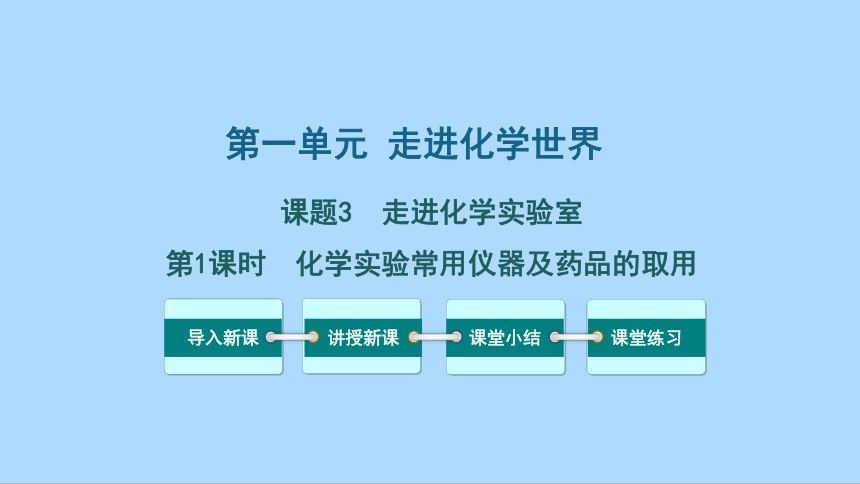 第一单元 走进化学世界

课题3 走进化学实验室

第1课时 化学实验常用仪器及药品的取用

导入新课

讲授新课

课堂小结

课堂练习